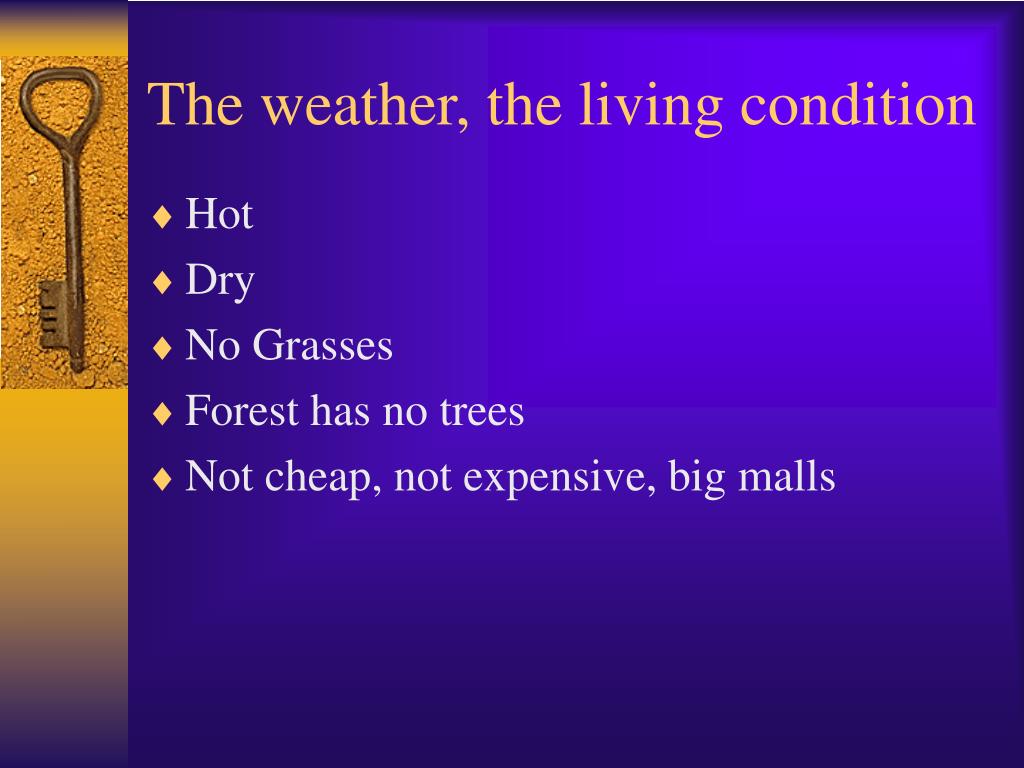 The weather, the living condition

♦ Hot
♦ Dry
♦ No Grasses
♦ Forest has no trees
♦ Not cheap, not expensive, big malls